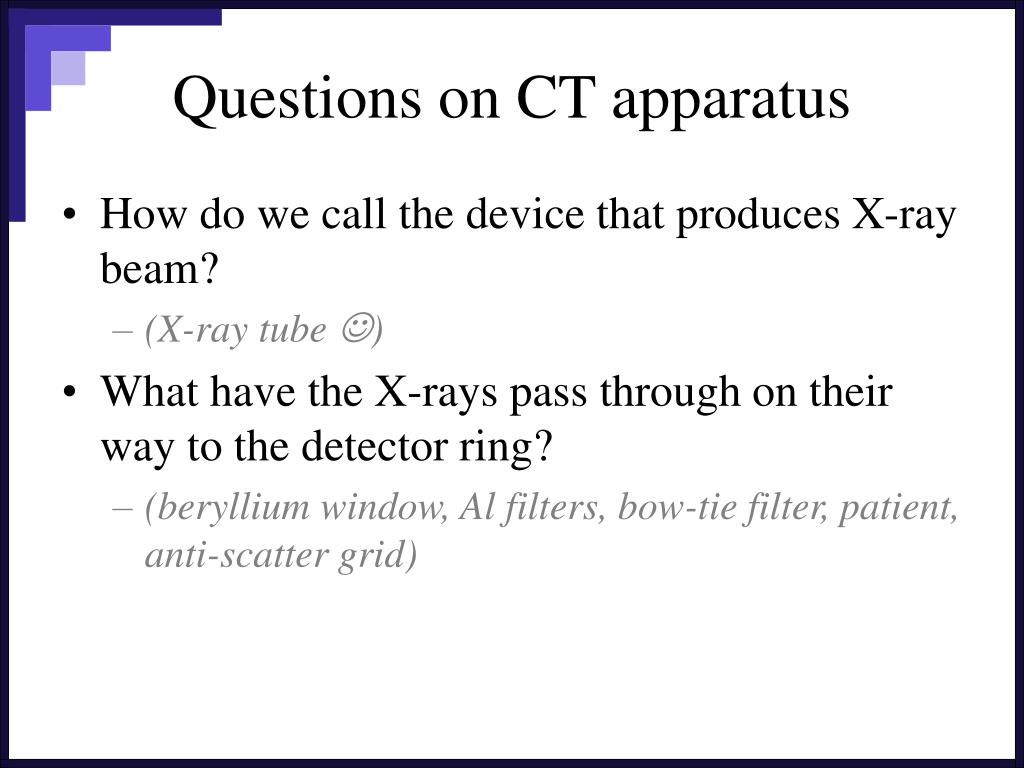 Questions on CT apparatus

• How do we call the device that produces X-ray beam?
– (X-ray tube ☺)

• What have the X-rays pass through on their way to the detector ring?
– (beryllium window, Al filters, bow-tie filter, patient, anti-scatter grid)